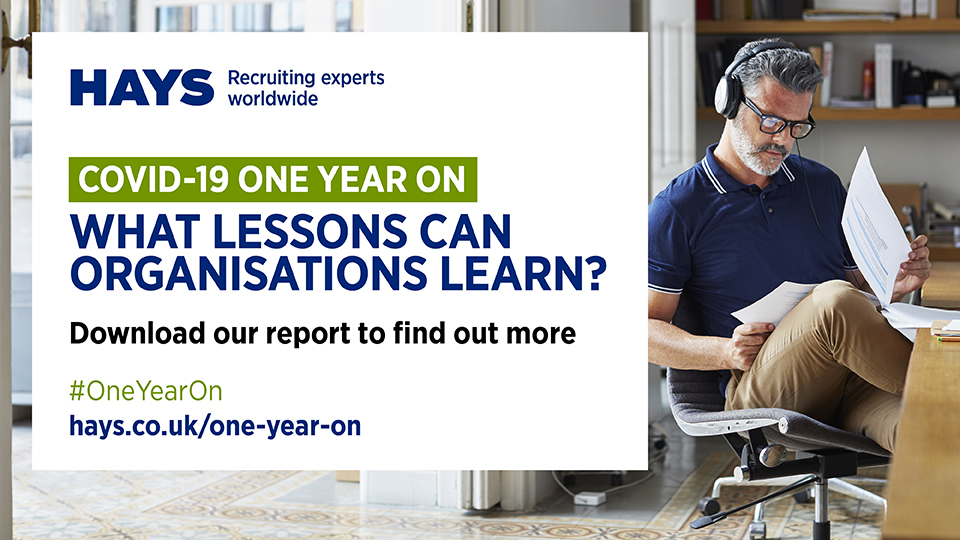 HAYS Recruiting experts worldwide

COVID-19 ONE YEAR ON
WHAT LESSONS CAN ORGANISATIONS LEARN?

Download our report to find out more

#OneYearOn
hays.co.uk/one-year-on